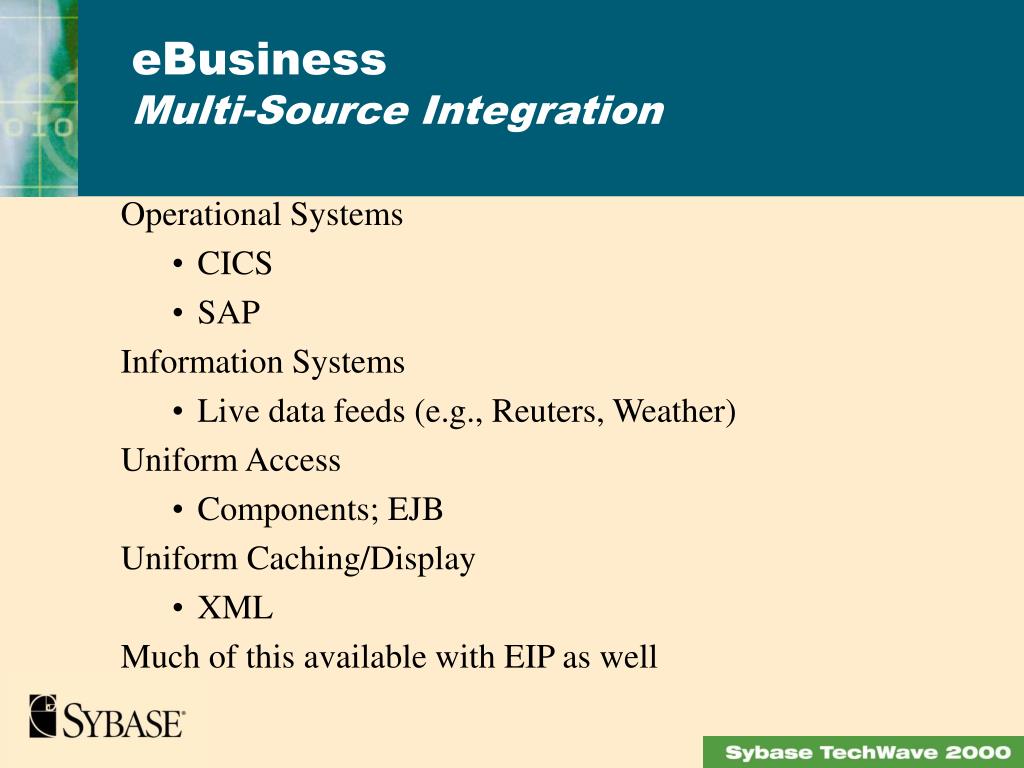 eBusiness
Multi-Source Integration

Operational Systems
• CICS
• SAP
Information Systems
• Live data feeds (e.g., Reuters, Weather)
Uniform Access
• Components; EJB
Uniform Caching/Display
• XML
Much of this available with EIP as well

SYBASE

Sybase TechWave 2000